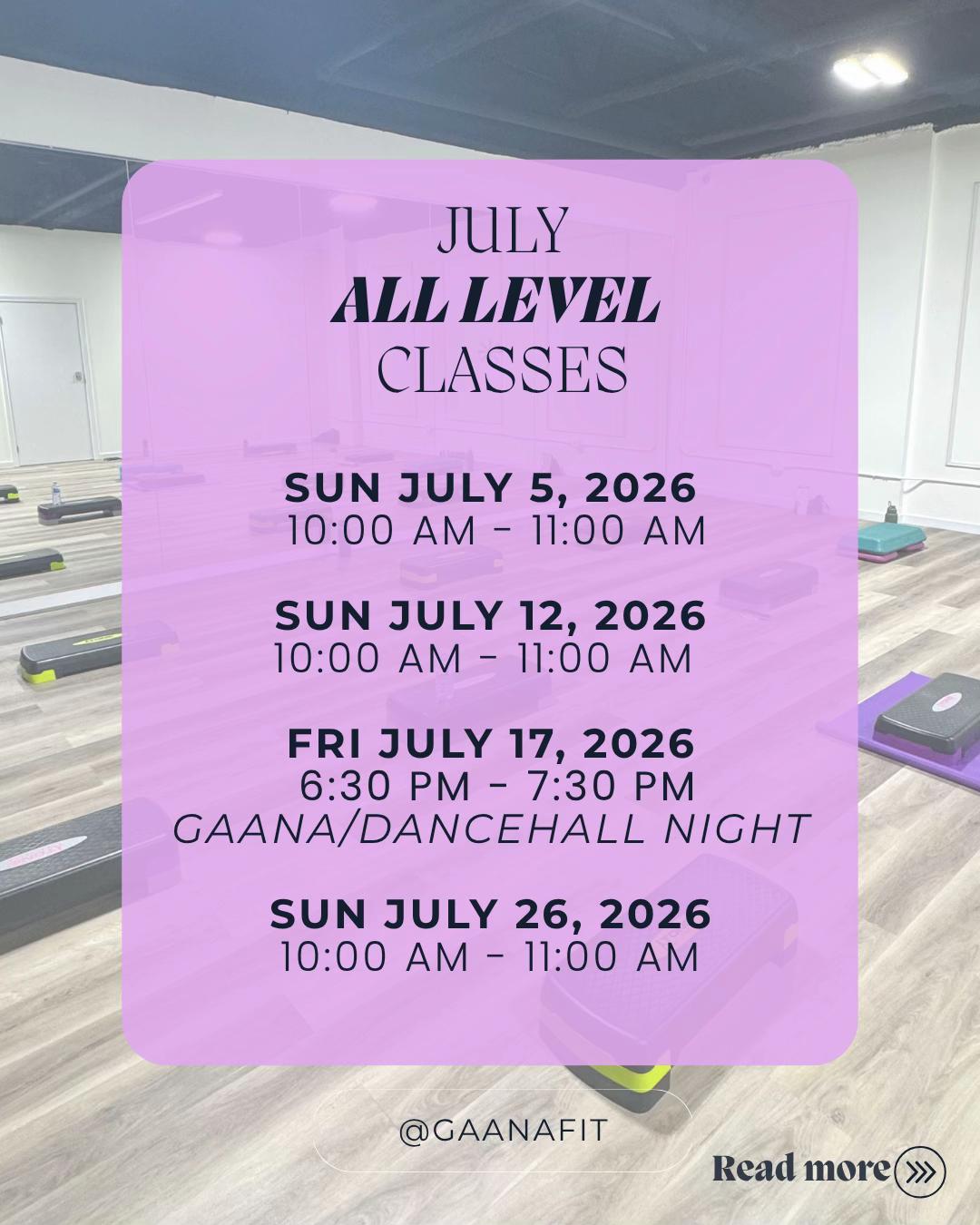 JULY
ALL LEVEL
CLASSES

SUN JULY 5, 2026
10:00 AM - 11:00 AM

SUN JULY 12, 2026
10:00 AM - 11:00 AM

FRI JULY 17, 2026
6:30 PM - 7:30 PM
GAANA/DANCEHALL NIGHT

SUN JULY 26, 2026
10:00 AM - 11:00 AM

@GAANAFIT

Read more